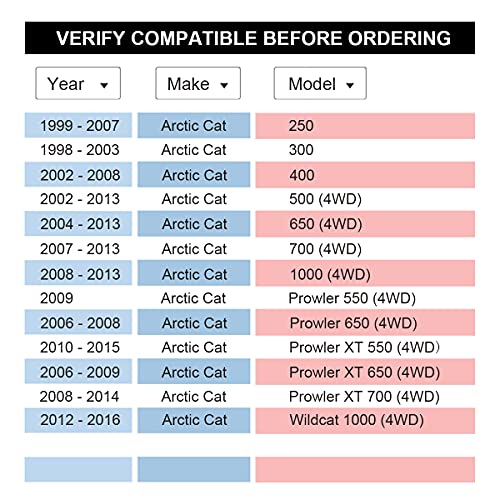 VERIFY COMPATIBLE BEFORE ORDERING

| Year | Make | Model |
|---|---|---|
| 1999 - 2007 | Arctic Cat | 250 |
| 1998 - 2003 | Arctic Cat | 300 |
| 2002 - 2008 | Arctic Cat | 400 |
| 2002 - 2013 | Arctic Cat | 500 (4WD) |
| 2004 - 2013 | Arctic Cat | 650 (4WD) |
| 2007 - 2013 | Arctic Cat | 700 (4WD) |
| 2008 - 2013 | Arctic Cat | 1000 (4WD) |
| 2009 | Arctic Cat | Prowler 550 (4WD) |
| 2006 - 2008 | Arctic Cat | Prowler 650 (4WD) |
| 2010 - 2015 | Arctic Cat | Prowler XT 550 (4WD) |
| 2006 - 2009 | Arctic Cat | Prowler XT 650 (4WD) |
| 2008 - 2014 | Arctic Cat | Prowler XT 700 (4WD) |
| 2012 - 2016 | Arctic Cat | Wildcat 1000 (4WD) |